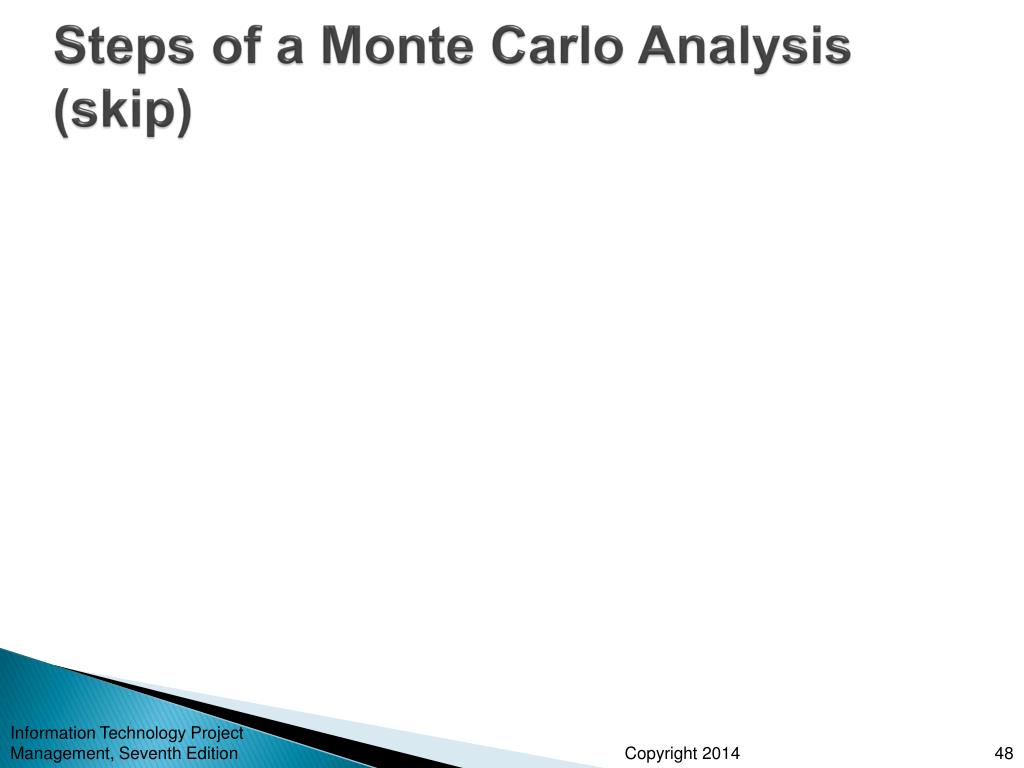 Steps of a Monte Carlo Analysis (skip)

Information Technology Project Management, Seventh Edition

Copyright 2014

48